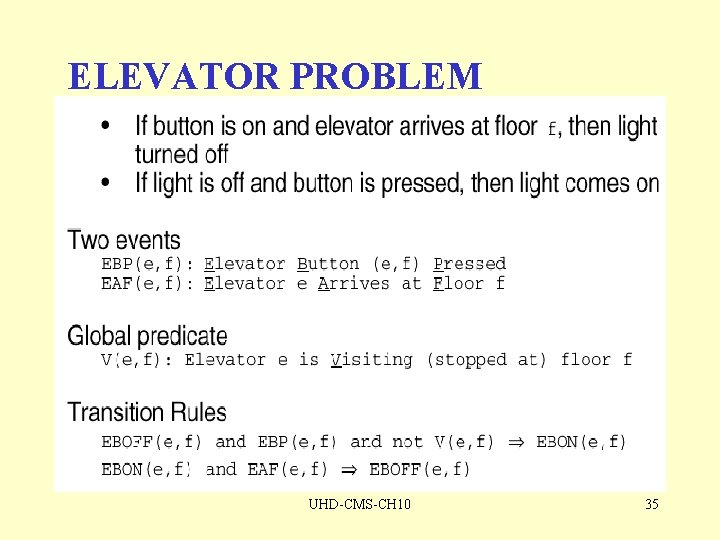 ELEVATOR PROBLEM

• If button is on and elevator arrives at floor f, then light turned off
• If light is off and button is pressed, then light comes on

Two events
EBP(e,f): Elevator Button (e,f) Pressed
EAF(e,f): Elevator e Arrives at Floor f

Global predicate
V(e,f): Elevator e is Visiting (stopped at) floor f

Transition Rules
EBOFF(e,f) and EBP(e,f) and not V(e,f) $\Rightarrow$ EBON(e,f)
EBON(e,f) and EAF(e,f) $\Rightarrow$ EBOFF(e,f)

UHD-CMS-CH10

35